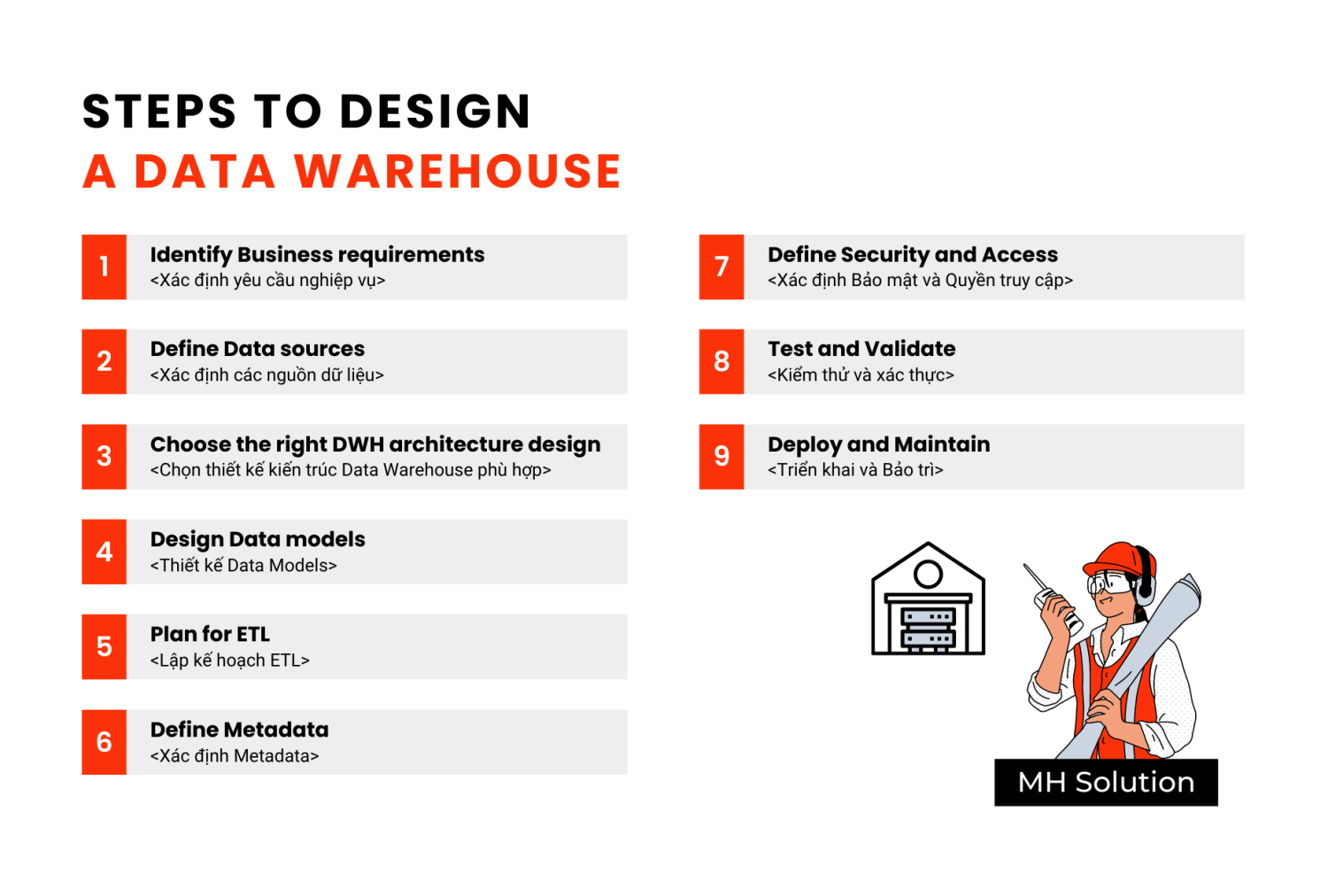 STEPS TO DESIGN
A DATA WAREHOUSE

1 Identify Business requirements
<Xác định yêu cầu nghiệp vụ>

2 Define Data sources
<Xác định các nguồn dữ liệu>

3 Choose the right DWH architecture design
<Chọn thiết kế kiến trúc Data Warehouse phù hợp>

4 Design Data models
<Thiết kế Data Models>

5 Plan for ETL
<Lập kế hoạch ETL>

6 Define Metadata
<Xác định Metadata>

7 Define Security and Access
<Xác định Bảo mật và Quyền truy cập>

8 Test and Validate
<Kiểm thử và xác thực>

9 Deploy and Maintain
<Triển khai và Bảo trì>

MH Solution